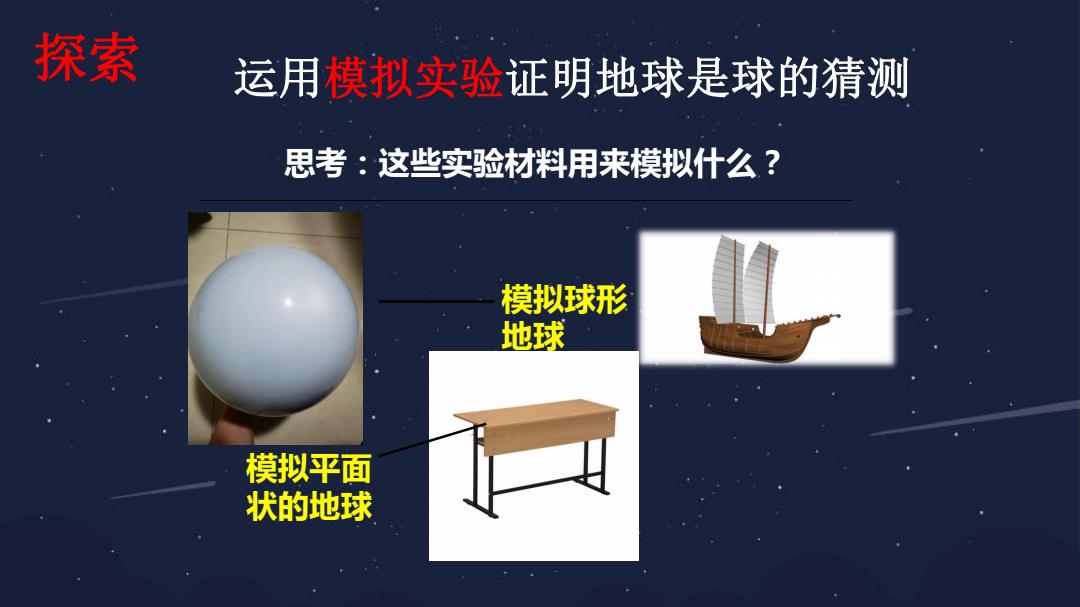 探索

运用模拟实验证明地球是球的猜测

思考：这些实验材料用来模拟什么？

模拟球形地球

模拟平面状的地球